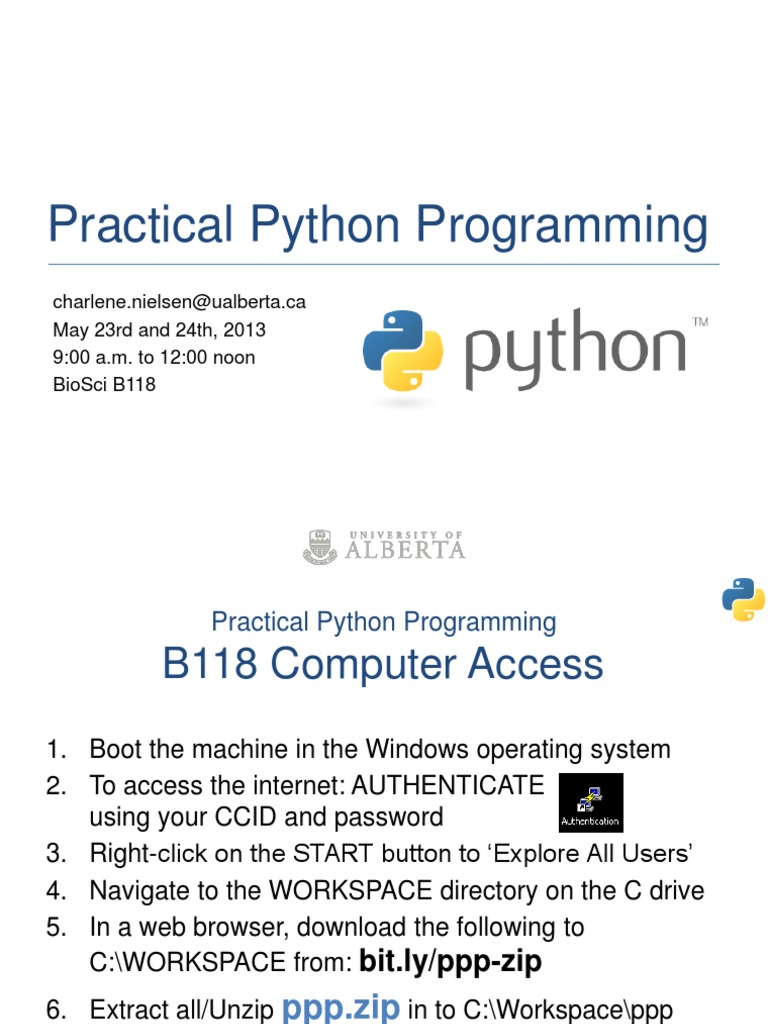 Practical Python Programming

charlene.nielsen@ualberta.ca
May 23rd and 24th, 2013
9:00 a.m. to 12:00 noon
BioSci B118

python™

UNIVERSITY OF ALBERTA

Practical Python Programming

B118 Computer Access

1. Boot the machine in the Windows operating system
2. To access the internet: AUTHENTICATE using your CCID and password

Authentication

3. Right-click on the START button to 'Explore All Users'
4. Navigate to the WORKSPACE directory on the C drive
5. In a web browser, download the following to C:\WORKSPACE from: bit.ly/ppp-zip
6. Extract all/Unzip ppp.zip in to C:\Workspace\ppp